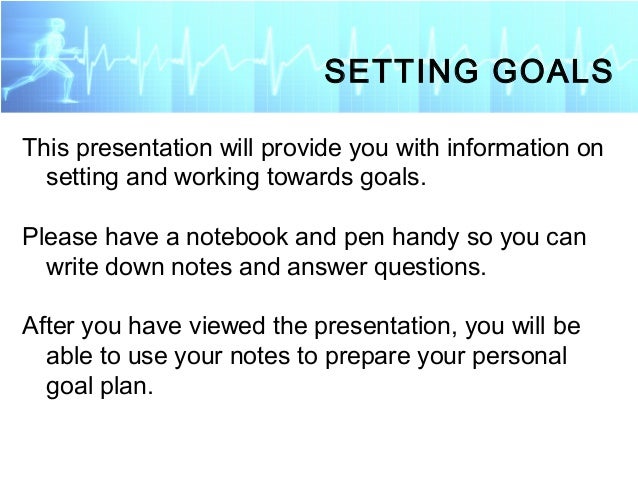 SETTING GOALS

This presentation will provide you with information on setting and working towards goals.

Please have a notebook and pen handy so you can write down notes and answer questions.

After you have viewed the presentation, you will be able to use your notes to prepare your personal goal plan.